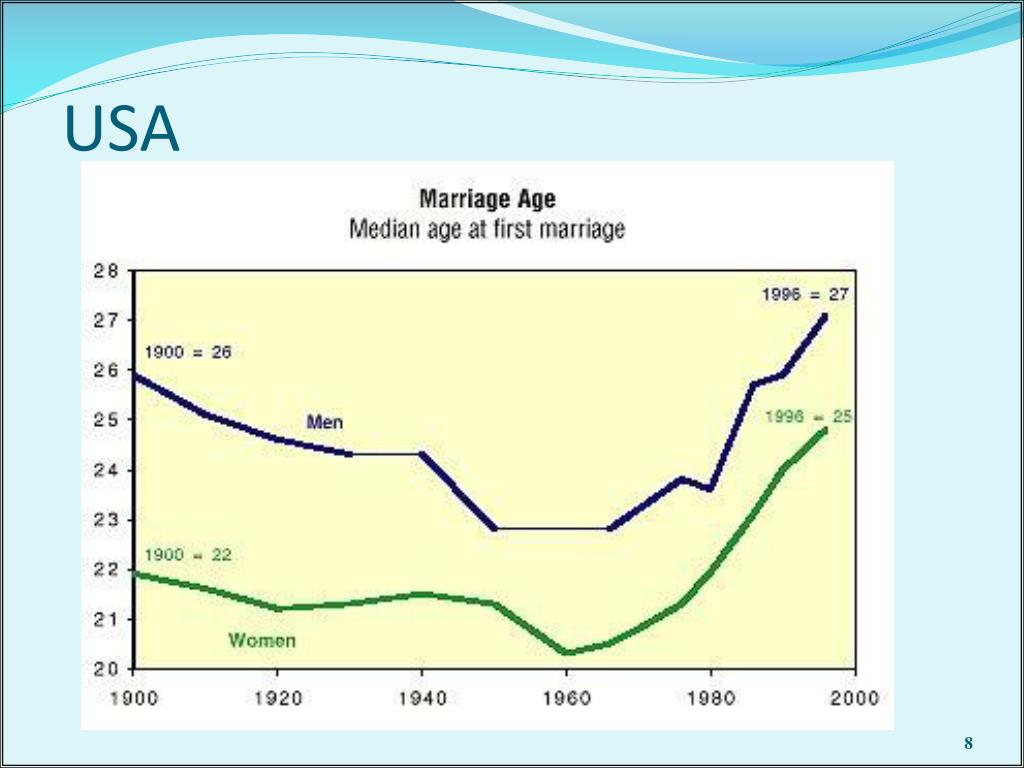 USA

Marriage Age
Median age at first marriage

28
27
26
25
24
23
22
21
20

1996 = 27
1900 = 26
Men
1996 = 25
1900 = 22
Women

1900 1920 1940 1960 1980 2000

8